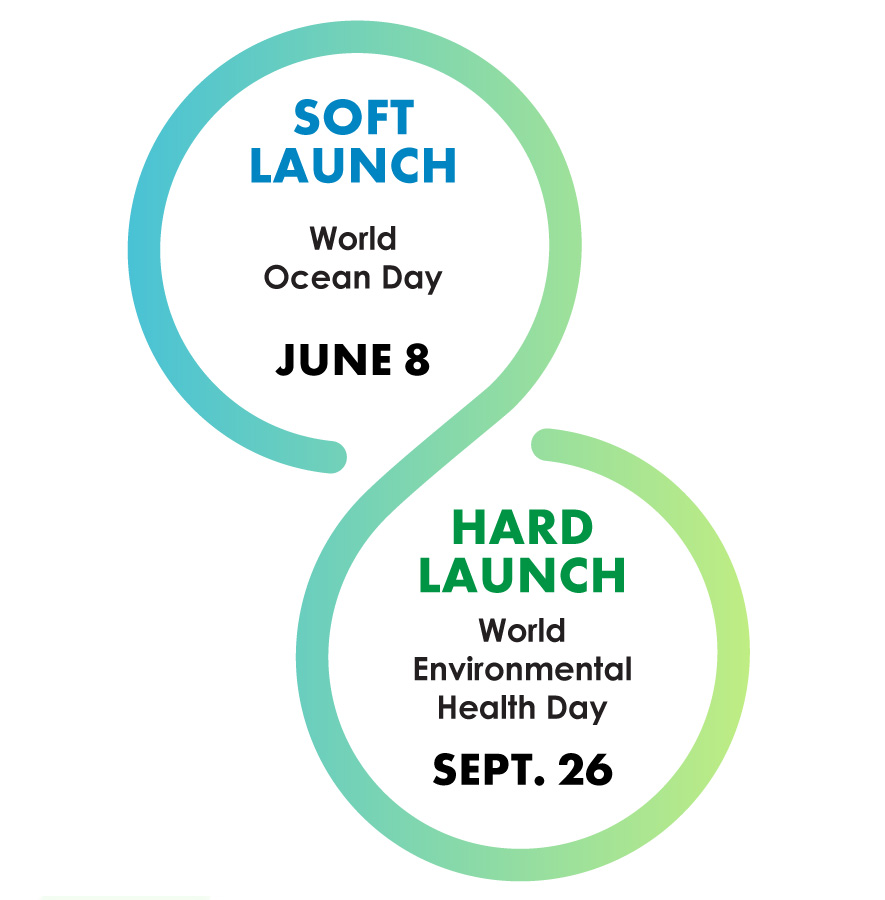 SOFT LAUNCH

World Ocean Day

JUNE 8

HARD LAUNCH

World Environmental Health Day

SEPT. 26